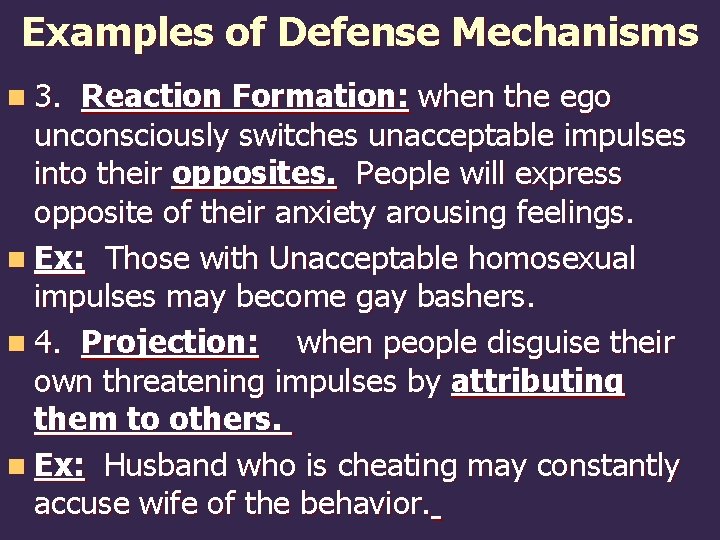 Examples of Defense Mechanisms

3. Reaction Formation: when the ego unconsciously switches unacceptable impulses into their opposites. People will express opposite of their anxiety arousing feelings.

Ex: Those with Unacceptable homosexual impulses may become gay bashers.

4. Projection: when people disguise their own threatening impulses by attributing them to others.

Ex: Husband who is cheating may constantly accuse wife of the behavior.